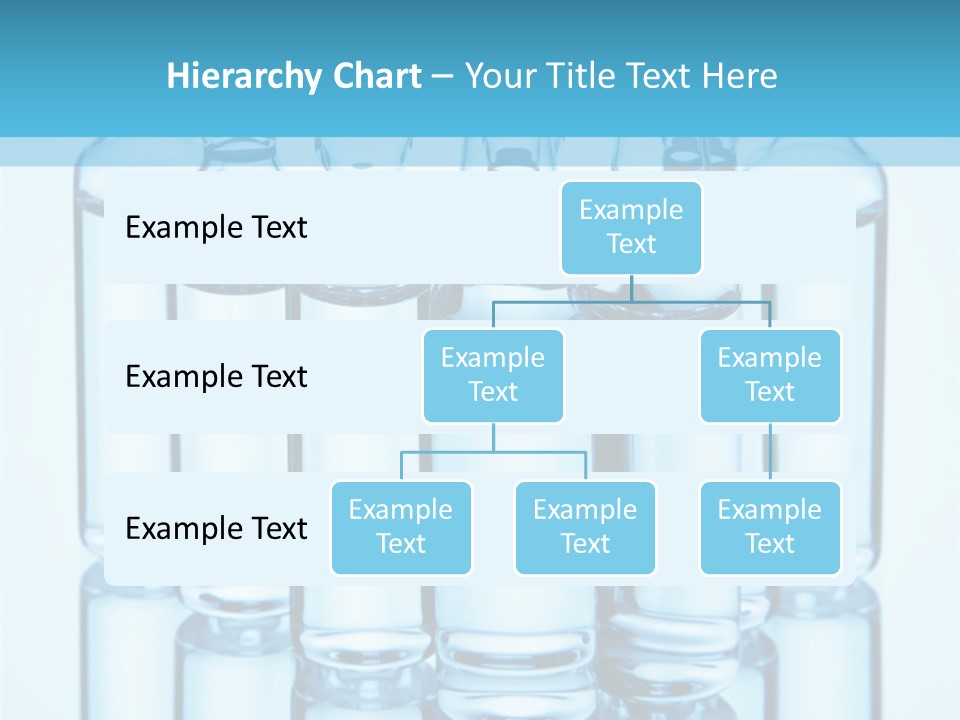 Hierarchy Chart – Your Title Text Here

Example Text

Example Text

Example Text

Example Text

Example Text

Example Text

Example Text

Example Text

Example Text